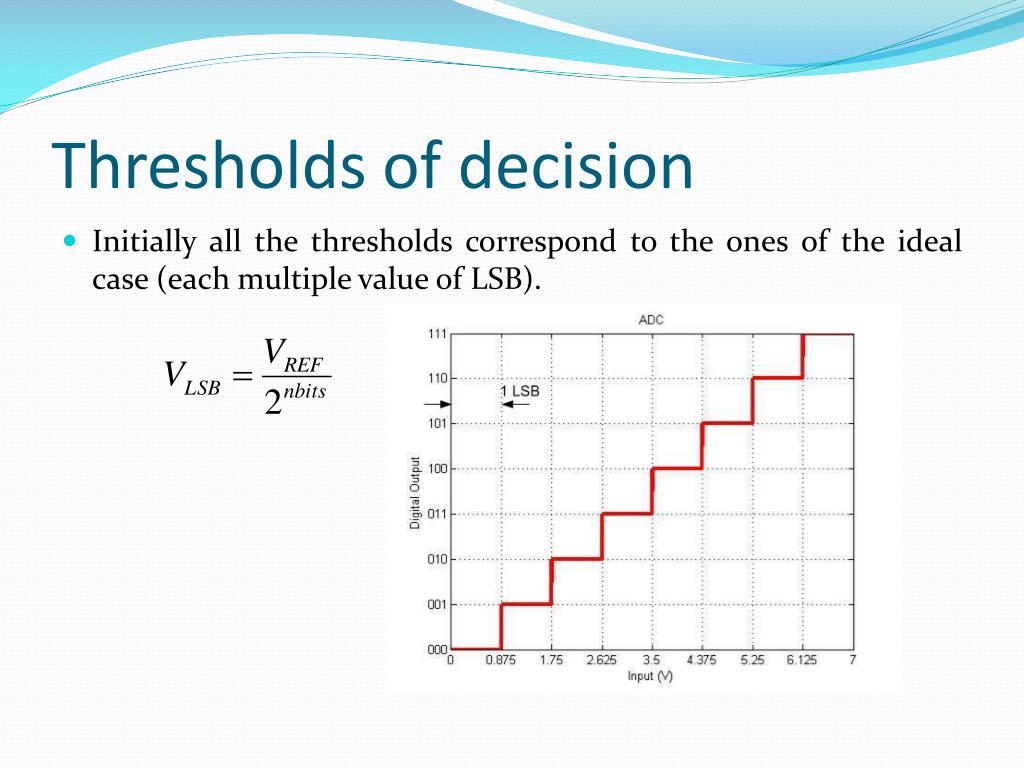 Thresholds of decision

Initially all the thresholds correspond to the ones of the ideal case (each multiple value of LSB).

$V_{LSB} = \frac{V_{REF}}{2^{nbits}}$

ADC

1 LSB

Digital Output

111
110
101
100
011
010
001
000

0
0.875
1.75
2.625
3.5
4.375
5.25
6.125
7

Input (V)